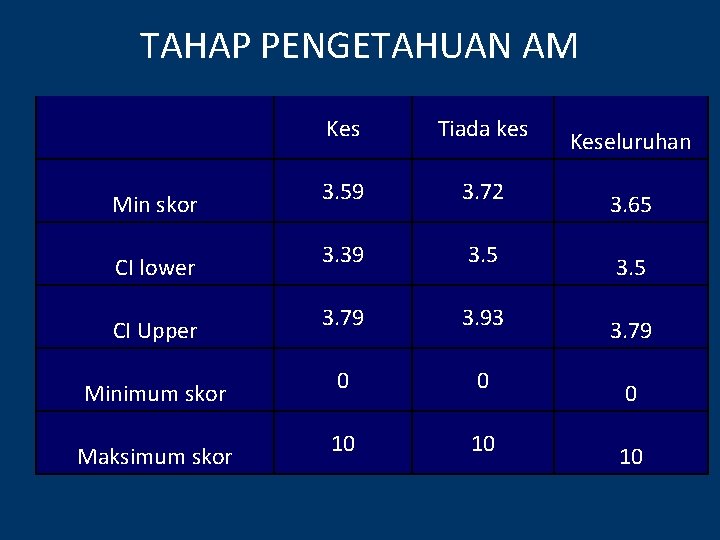 TAHAP PENGETAHUAN AM

| | Kes | Tiada kes | Keseluruhan |
|---|---|---|---|
| Min skor | 3.59 | 3.72 | 3.65 |
| CI lower | 3.39 | 3.5 | 3.5 |
| CI Upper | 3.79 | 3.93 | 3.79 |
| Minimum skor | 0 | 0 | 0 |
| Maksimum skor | 10 | 10 | 10 |